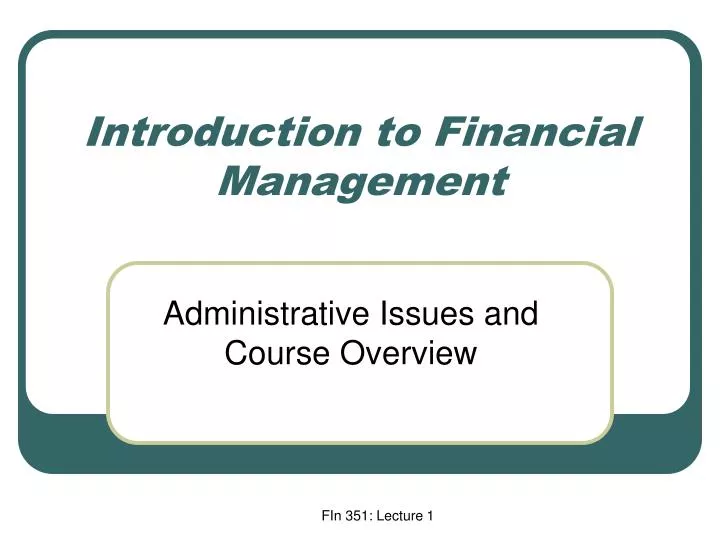 Introduction to Financial Management

Administrative Issues and Course Overview

FIn 351: Lecture 1